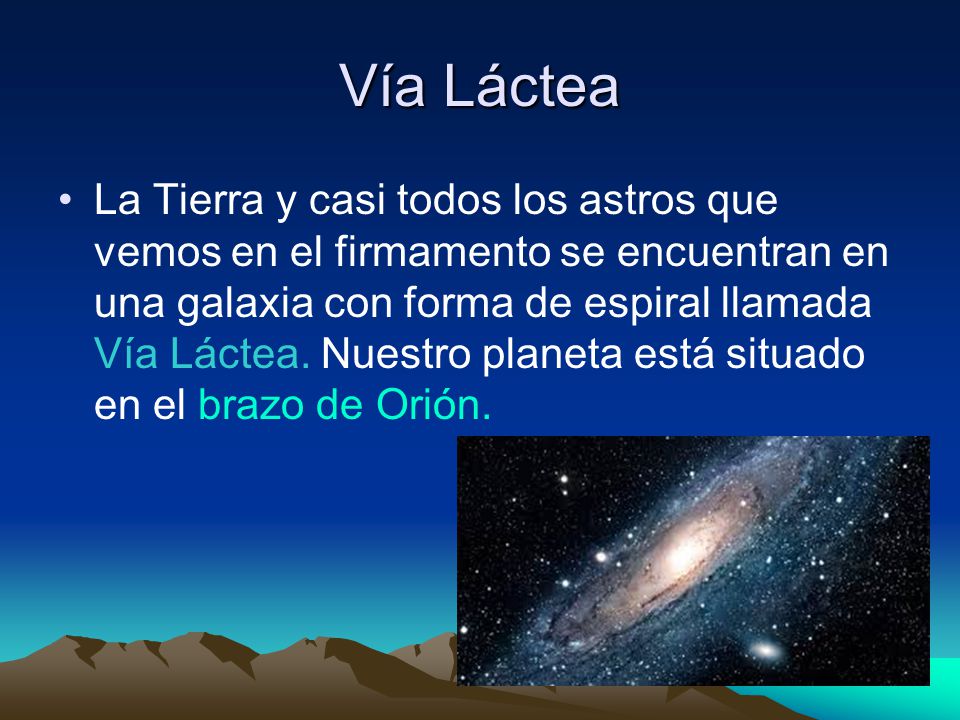 Vía Láctea

• La Tierra y casi todos los astros que vemos en el firmamento se encuentran en una galaxia con forma de espiral llamada Vía Láctea. Nuestro planeta está situado en el brazo de Orión.